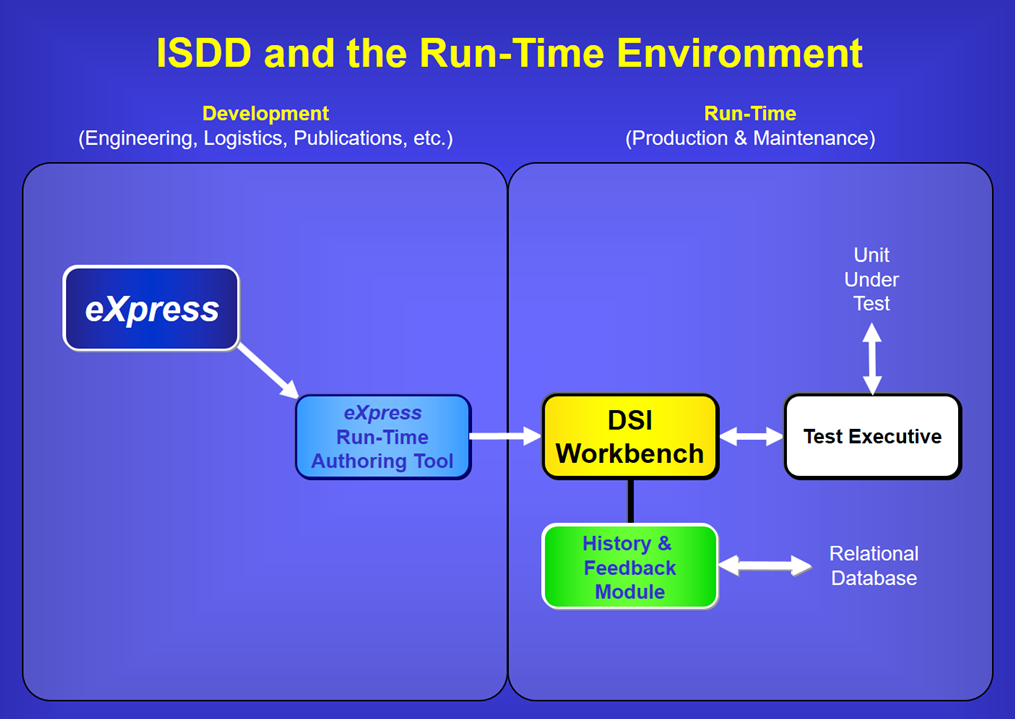 ISDD and the Run-Time Environment

Development
(Engineering, Logistics, Publications, etc.)

eXpress

eXpress
Run-Time
Authoring Tool

Run-Time
(Production & Maintenance)

Unit
Under
Test

DSI
Workbench

Test Executive

History &
Feedback
Module

Relational
Database